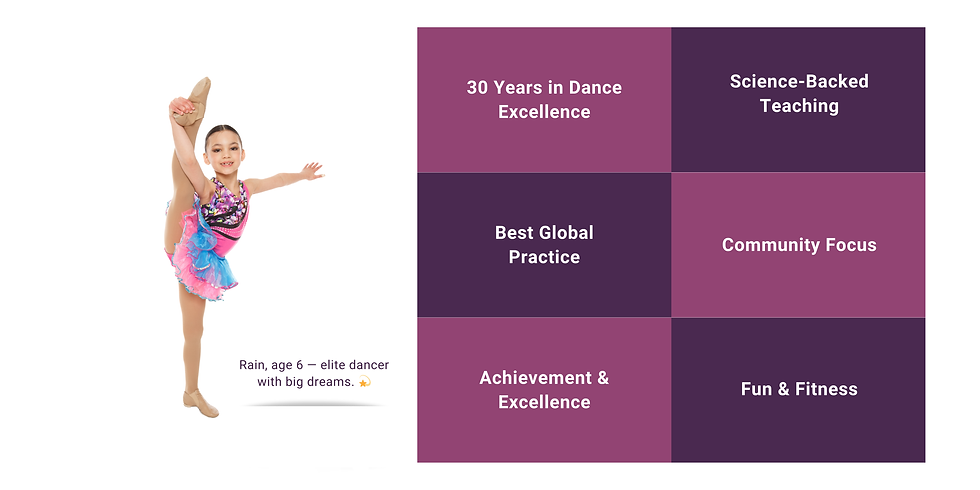 Rain, age 6 — elite dancer with big dreams. 💫

30 Years in Dance Excellence

Science-Backed Teaching

Best Global Practice

Community Focus

Achievement & Excellence

Fun & Fitness